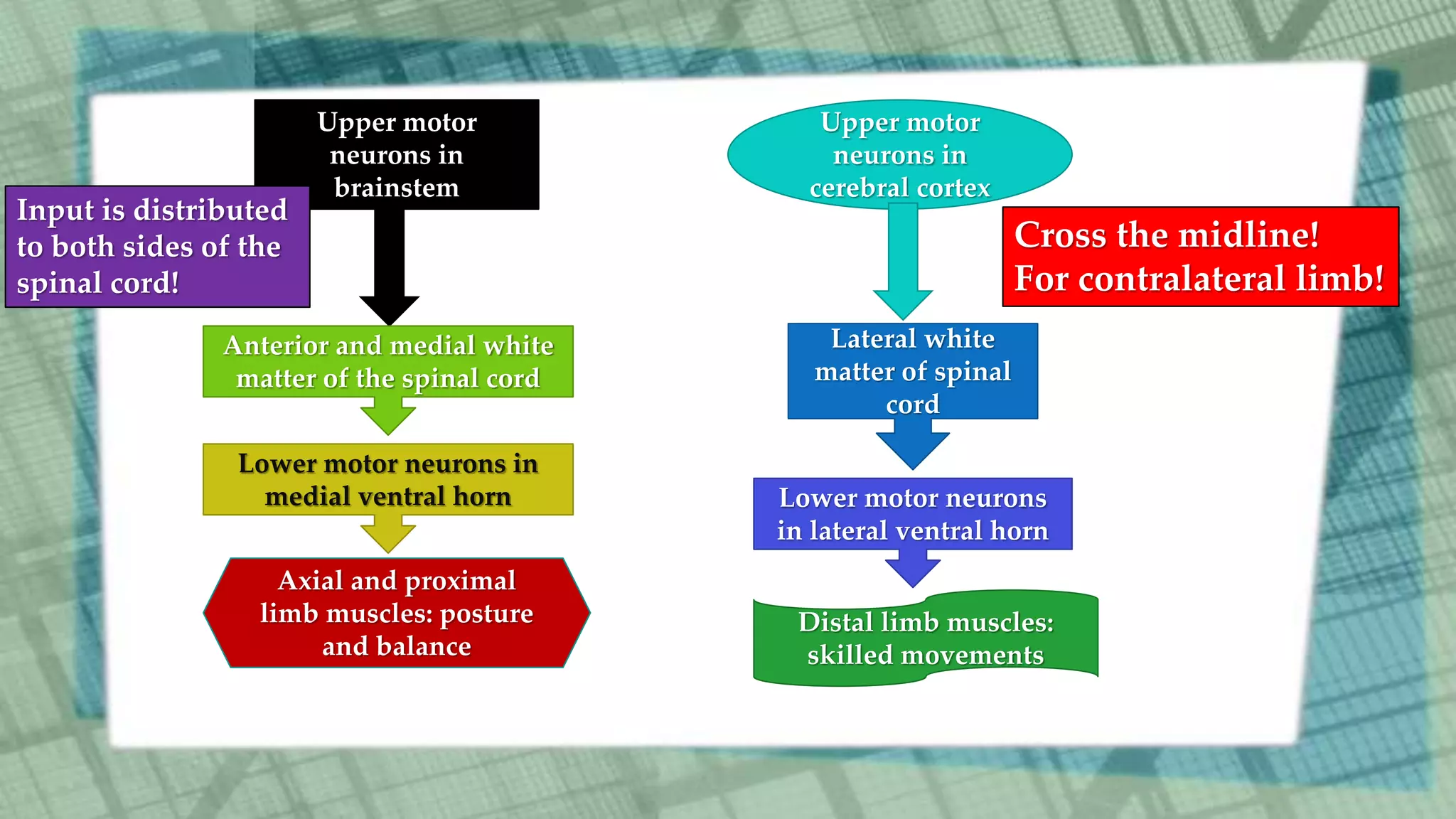 Upper motor neurons in brainstem

Input is distributed to both sides of the spinal cord!

Anterior and medial white matter of the spinal cord

Lower motor neurons in medial ventral horn

Axial and proximal limb muscles: posture and balance

Upper motor neurons in cerebral cortex

Cross the midline! For contralateral limb!

Lateral white matter of spinal cord

Lower motor neurons in lateral ventral horn

Distal limb muscles: skilled movements